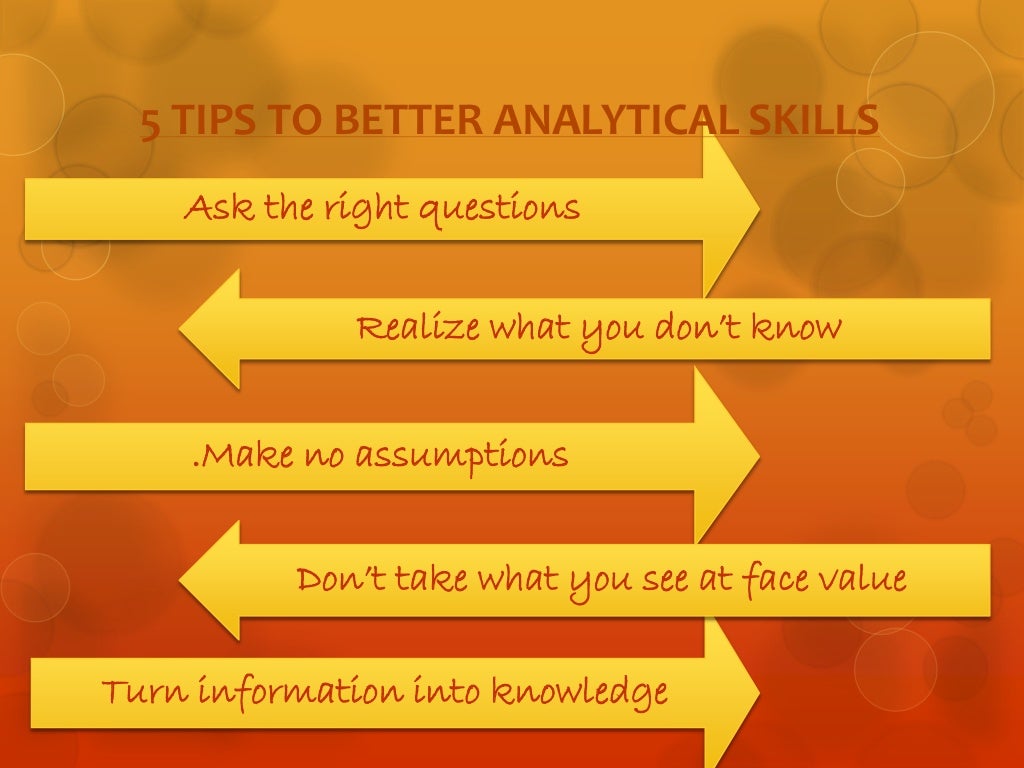 5 TIPS TO BETTER ANALYTICAL SKILLS

Ask the right questions

Realize what you don't know

.Make no assumptions

Don't take what you see at face value

Turn information into knowledge